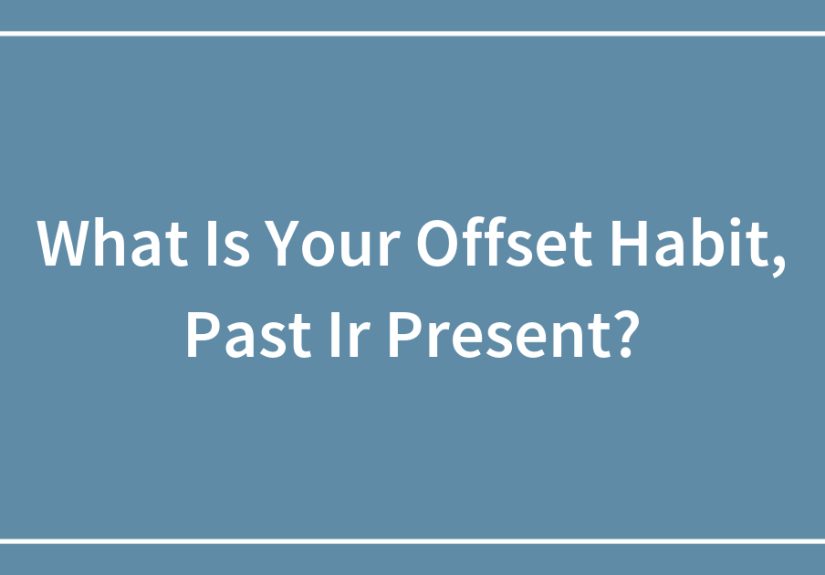 What Is Your Offset Habit, Past Ir Present?